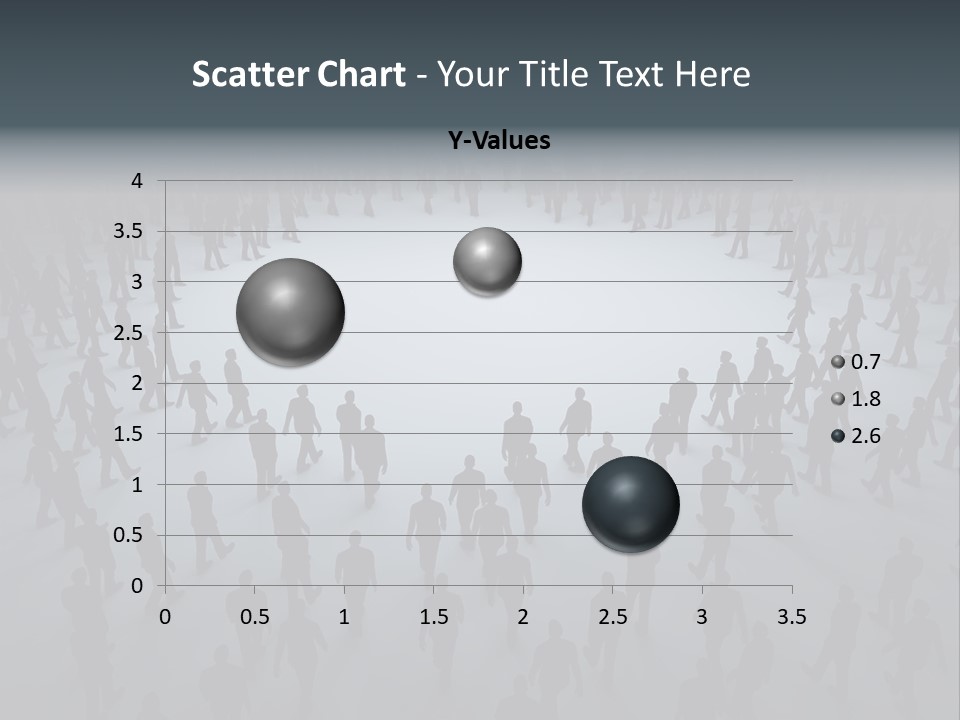 Scatter Chart - Your Title Text Here

Y-Values

4
3.5
3
2.5
2
1.5
1
0.5
0

0 0.5 1 1.5 2 2.5 3 3.5

0.7
1.8
2.6